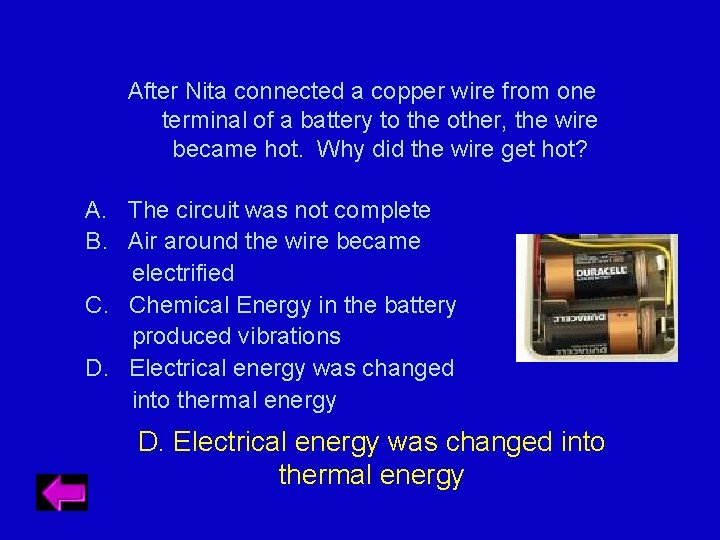 After Nita connected a copper wire from one terminal of a battery to the other, the wire became hot. Why did the wire get hot?

A. The circuit was not complete
B. Air around the wire became electrified
C. Chemical Energy in the battery produced vibrations
D. Electrical energy was changed into thermal energy

DURACELL

DURACELL

D. Electrical energy was changed into thermal energy